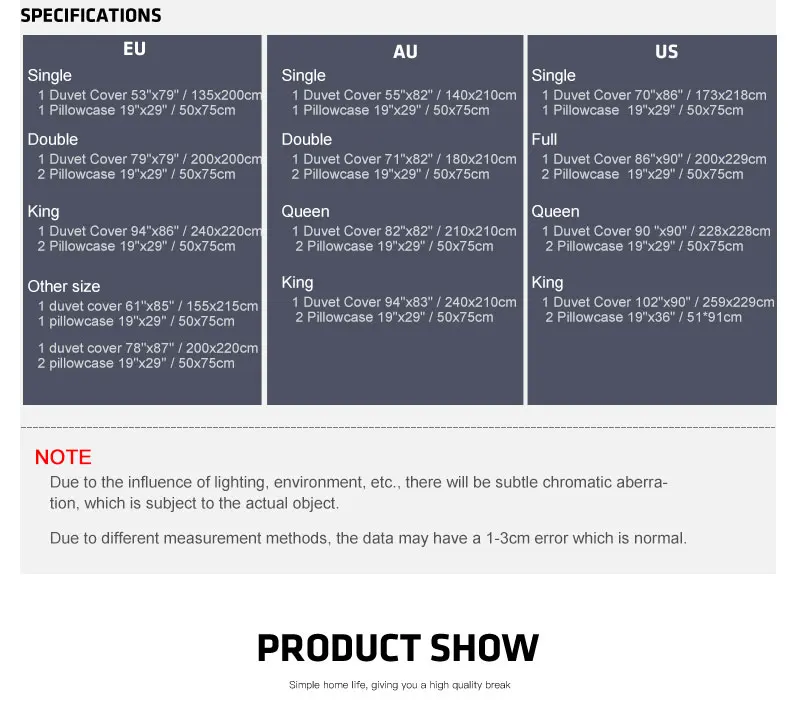 SPECIFICATIONS

EU

Single
1 Duvet Cover 53"x79" / 135x200cm
1 Pillowcase 19"x29" / 50x75cm

Double
1 Duvet Cover 79"x79" / 200x200cm
2 Pillowcase 19"x29" / 50x75cm

King
1 Duvet Cover 94"x86" / 240x220cm
2 Pillowcase 19"x29" / 50x75cm

Other size
1 duvet cover 61"x85" / 155x215cm
1 pillowcase 19"x29" / 50x75cm

1 duvet cover 78"x87" / 200x220cm
2 pillowcase 19"x29" / 50x75cm

AU

Single
1 Duvet Cover 55"x82" / 140x210cm
1 Pillowcase 19"x29" / 50x75cm

Double
1 Duvet Cover 71"x82" / 180x210cm
2 Pillowcase 19"x29" / 50x75cm

Queen
1 Duvet Cover 82"x82" / 210x210cm
2 Pillowcase 19"x29" / 50x75cm

King
1 Duvet Cover 94"x83" / 240x210cm
2 Pillowcase 19"x29" / 50x75cm

US

Single
1 Duvet Cover 70"x86" / 173x218cm
1 Pillowcase 19"x29" / 50x75cm

Full
1 Duvet Cover 86"x90" / 200x229cm
2 Pillowcase 19"x29" / 50x75cm

Queen
1 Duvet Cover 90 "x90" / 228x228cm
2 Pillowcase 19"x29" / 50x75cm

King
1 Duvet Cover 102"x90" / 259x229cm
2 Pillowcase 19"x36" / 51*91cm

NOTE
Due to the influence of lighting, environment, etc., there will be subtle chromatic aberration, which is subject to the actual object.

Due to different measurement methods, the data may have a 1-3cm error which is normal.

PRODUCT SHOW
Simple home life, giving you a high quality break